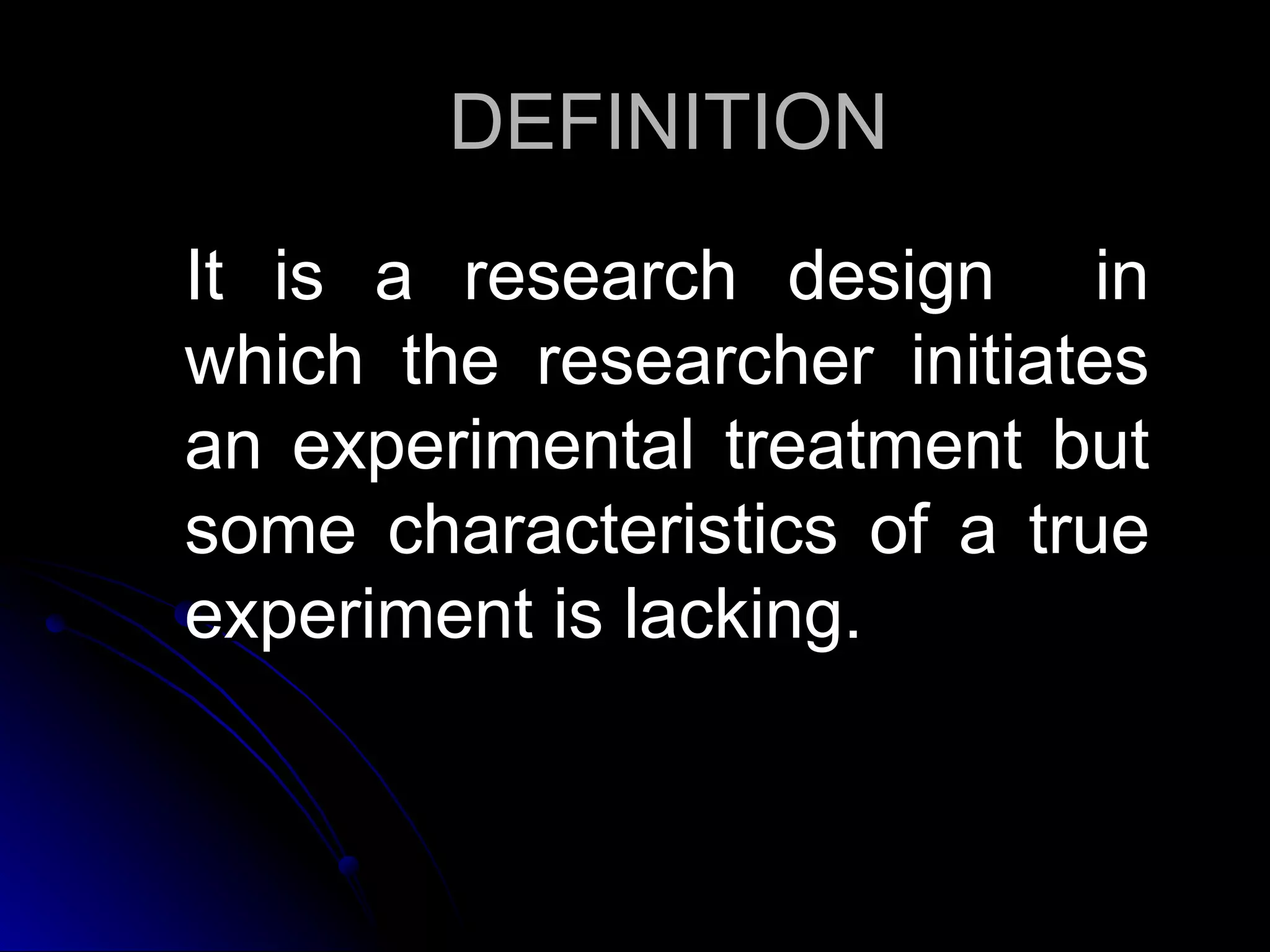 DEFINITION

It is a research design in which the researcher initiates an experimental treatment but some characteristics of a true experiment is lacking.